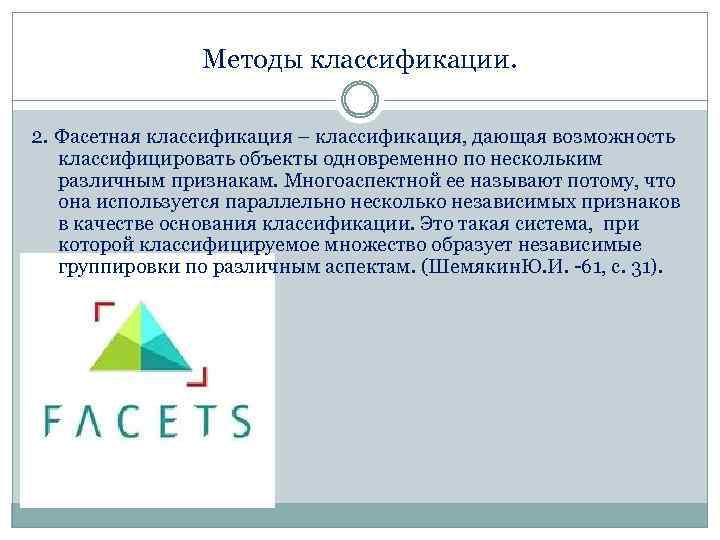 Методы классификации.

2. Фасетная классификация – классификация, дающая возможность классифицировать объекты одновременно по нескольким различным признакам. Многоаспектной ее называют потому, что она используется параллельно несколько независимых признаков в качестве основания классификации. Это такая система, при которой классифицируемое множество образует независимые группировки по различным аспектам. (ШемякинЮ.И. -61, с. 31).

FΛCETS